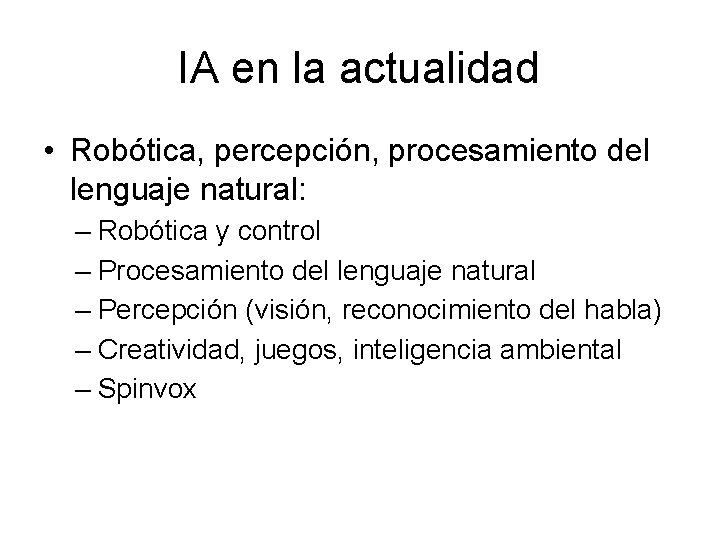 IA en la actualidad

• Robótica, percepción, procesamiento del lenguaje natural:
– Robótica y control
– Procesamiento del lenguaje natural
– Percepción (visión, reconocimiento del habla)
– Creatividad, juegos, inteligencia ambiental
– Spinvox